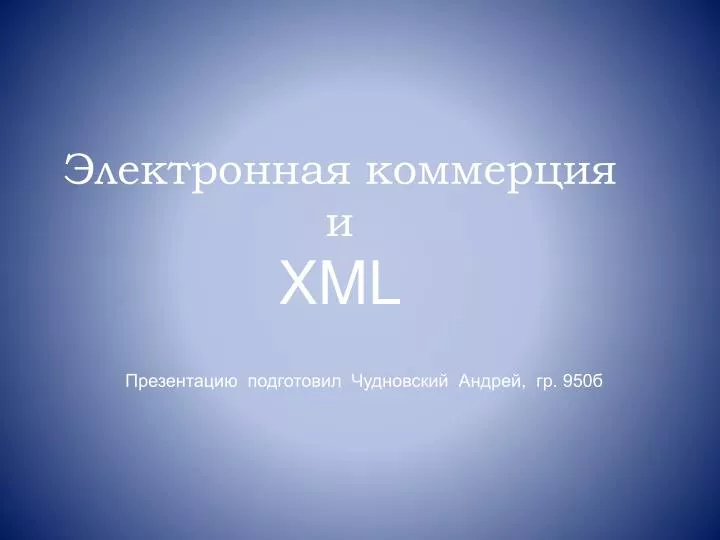 Электронная коммерция
и
XML

Презентацию подготовил Чудновский Андрей, гр. 950б